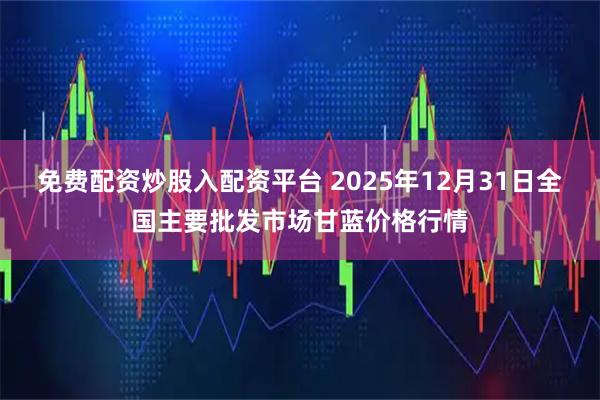 免费配资炒股入配资平台 2025年12月31日全国主要批发市场甘蓝价格行情